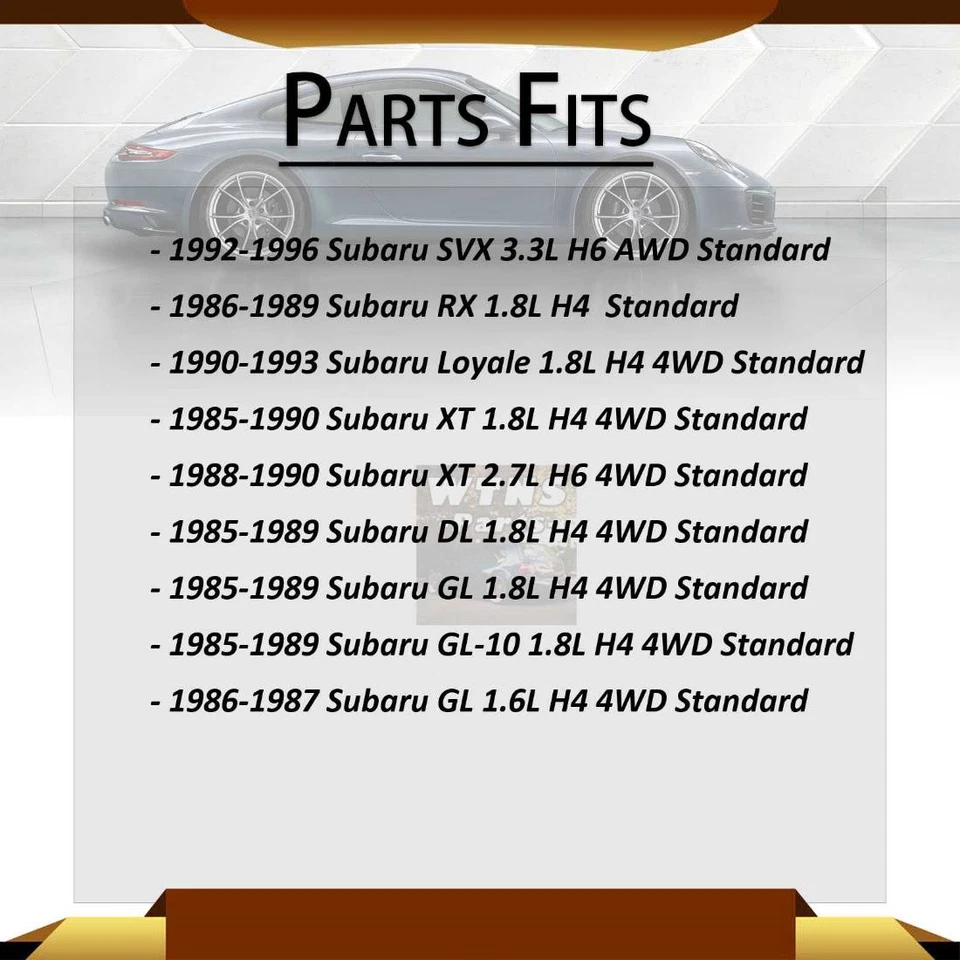 PARTS FITS

- 1992-1996 Subaru SVX 3.3L H6 AWD Standard
- 1986-1989 Subaru RX 1.8L H4 Standard
- 1990-1993 Subaru Loyale 1.8L H4 4WD Standard
- 1985-1990 Subaru XT 1.8L H4 4WD Standard
- 1988-1990 Subaru XT 2.7L H6 4WD Standard
- 1985-1989 Subaru DL 1.8L H4 4WD Standard
- 1985-1989 Subaru GL 1.8L H4 4WD Standard
- 1985-1989 Subaru GL-10 1.8L H4 4WD Standard
- 1986-1987 Subaru GL 1.6L H4 4WD Standard

WTNS